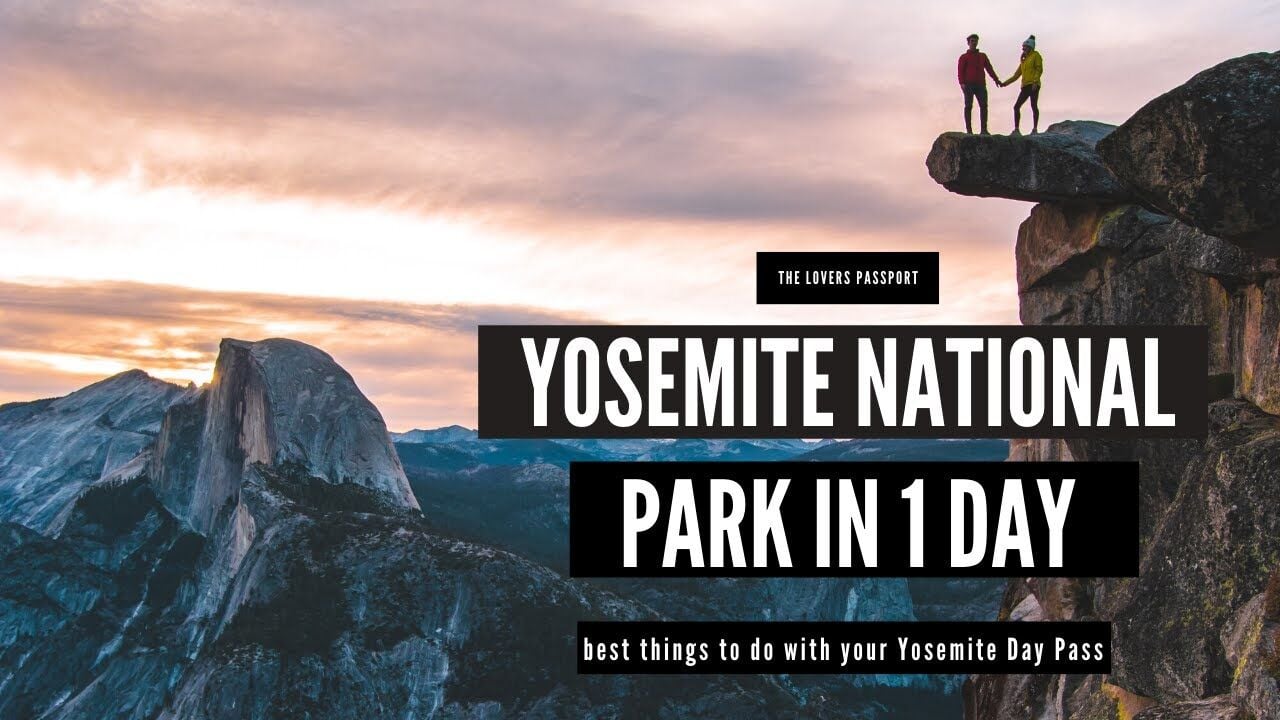 THE LOVERS PASSPORT

YOSEMITE NATIONAL PARK IN 1 DAY

best things to do with your Yosemite Day Pass